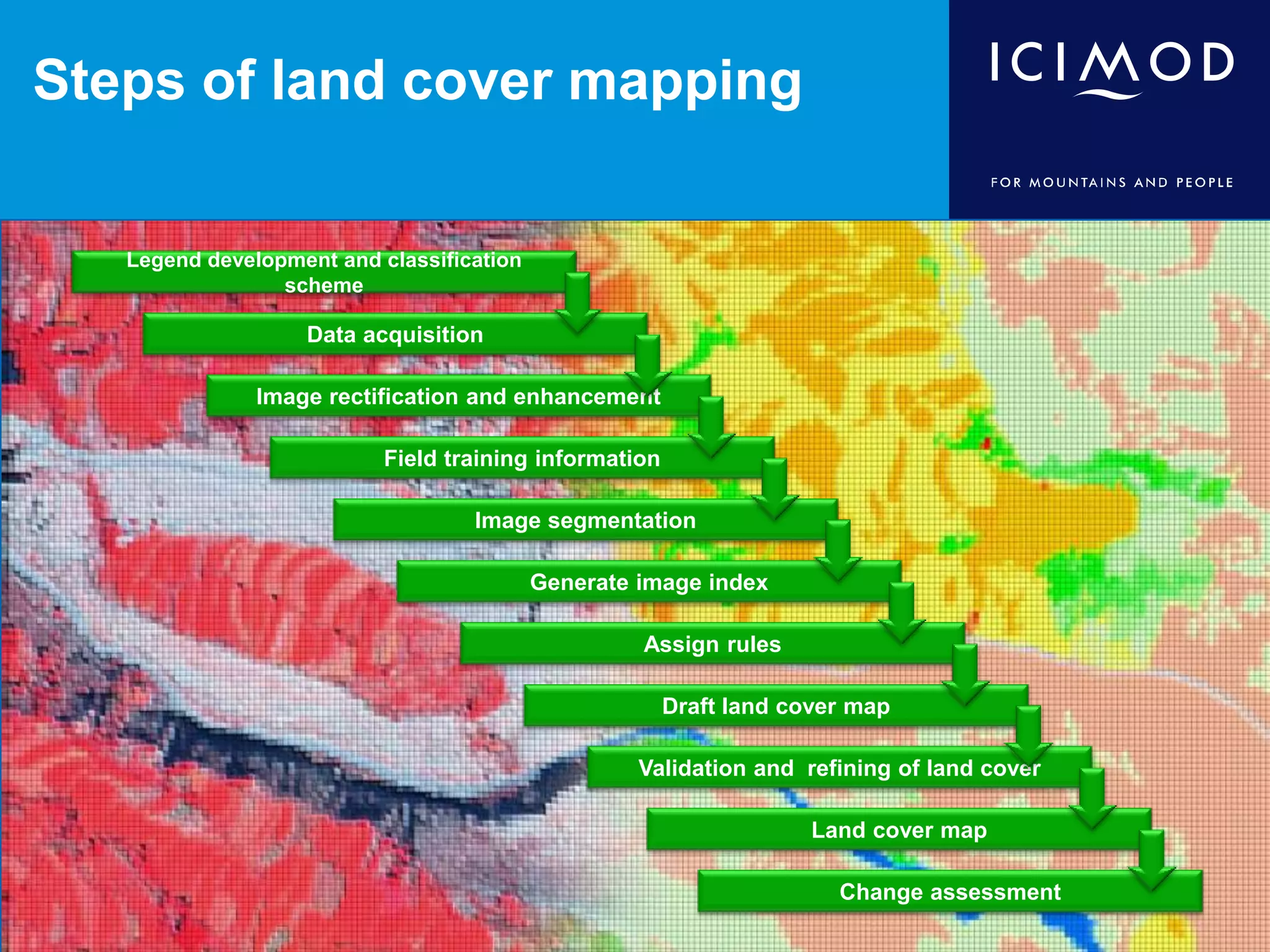 Steps of land cover mapping

ICIMOD

FOR MOUNTAINS AND PEOPLE

Legend development and classification scheme

Data acquisition

Image rectification and enhancement

Field training information

Image segmentation

Generate image index

Assign rules

Draft land cover map

Validation and refining of land cover

Land cover map

Change assessment